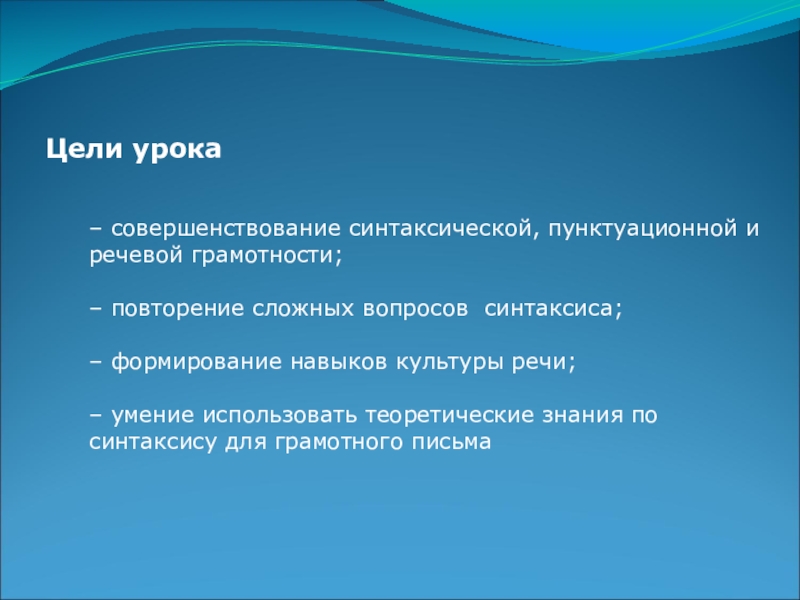 Цели урока

– совершенствование синтаксической, пунктуационной и речевой грамотности;

– повторение сложных вопросов  синтаксиса;

– формирование навыков культуры речи;

– умение использовать теоретические знания по синтаксису для грамотного письма